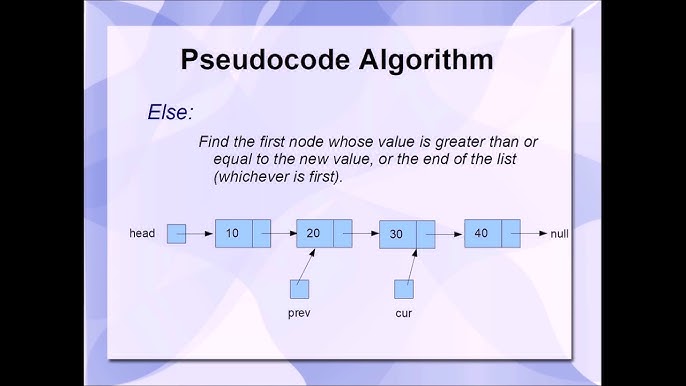 Pseudocode Algorithm

Else:

Find the first node whose value is greater than or equal to the new value, or the end of the list (whichever is first).

head
10
20
30
40
null
prev
cur